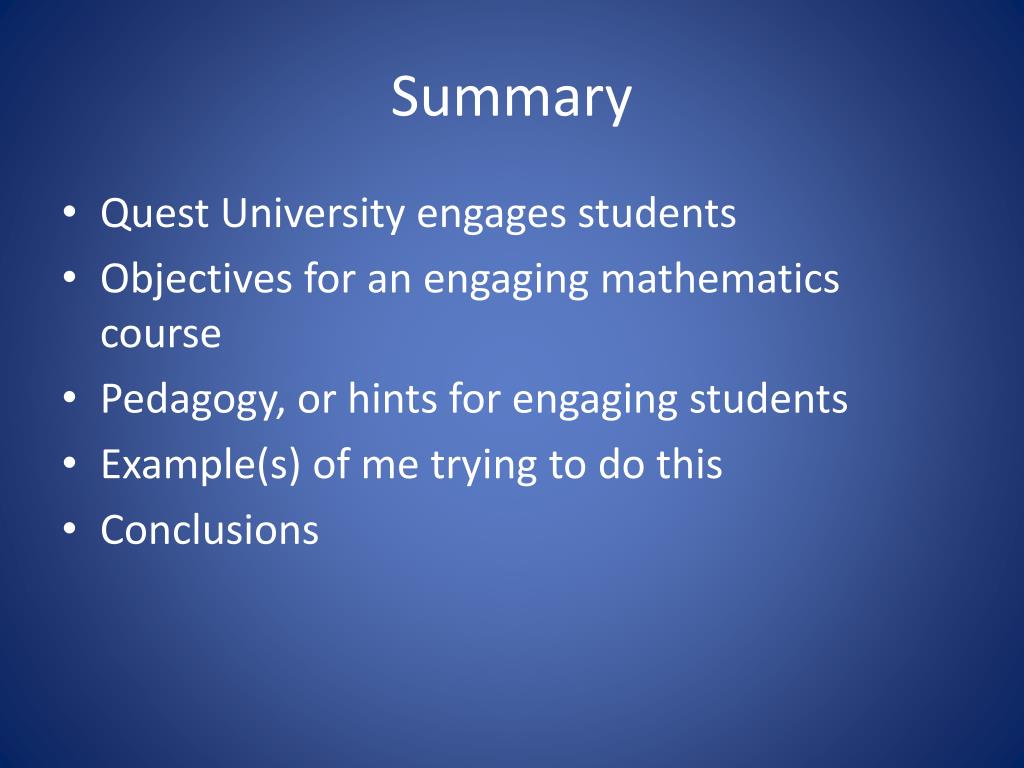 Summary

• Quest University engages students
• Objectives for an engaging mathematics course
• Pedagogy, or hints for engaging students
• Example(s) of me trying to do this
• Conclusions